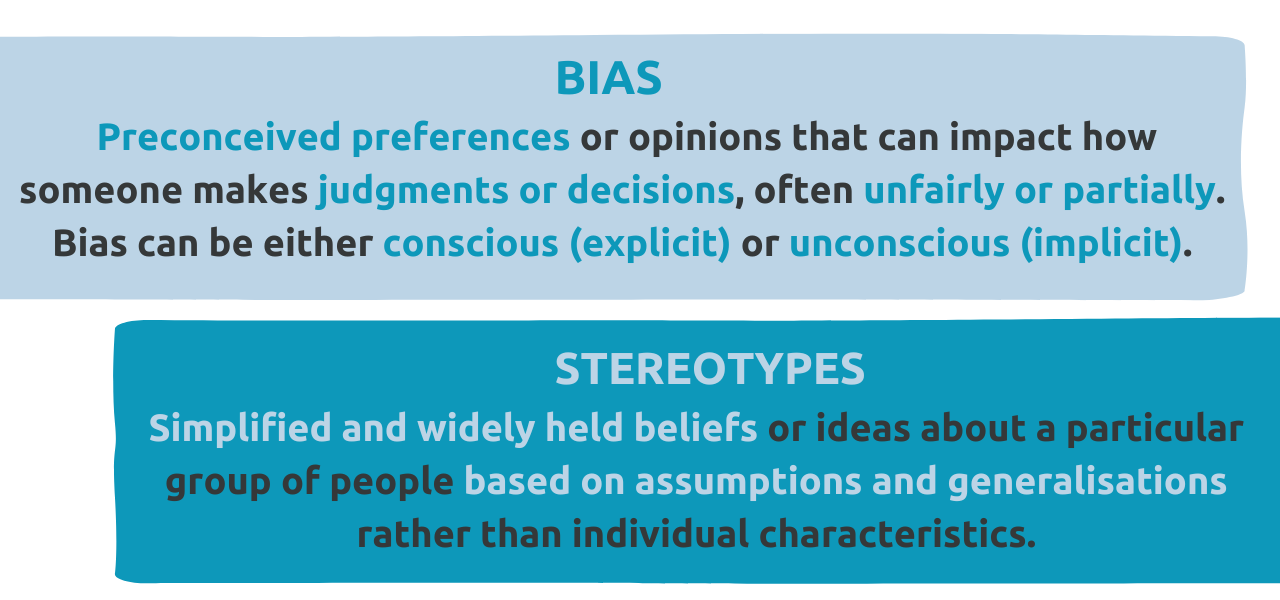 BIAS
Preconceived preferences or opinions that can impact how someone makes judgments or decisions, often unfairly or partially. Bias can be either conscious (explicit) or unconscious (implicit).

STEREOTYPES
Simplified and widely held beliefs or ideas about a particular group of people based on assumptions and generalisations rather than individual characteristics.